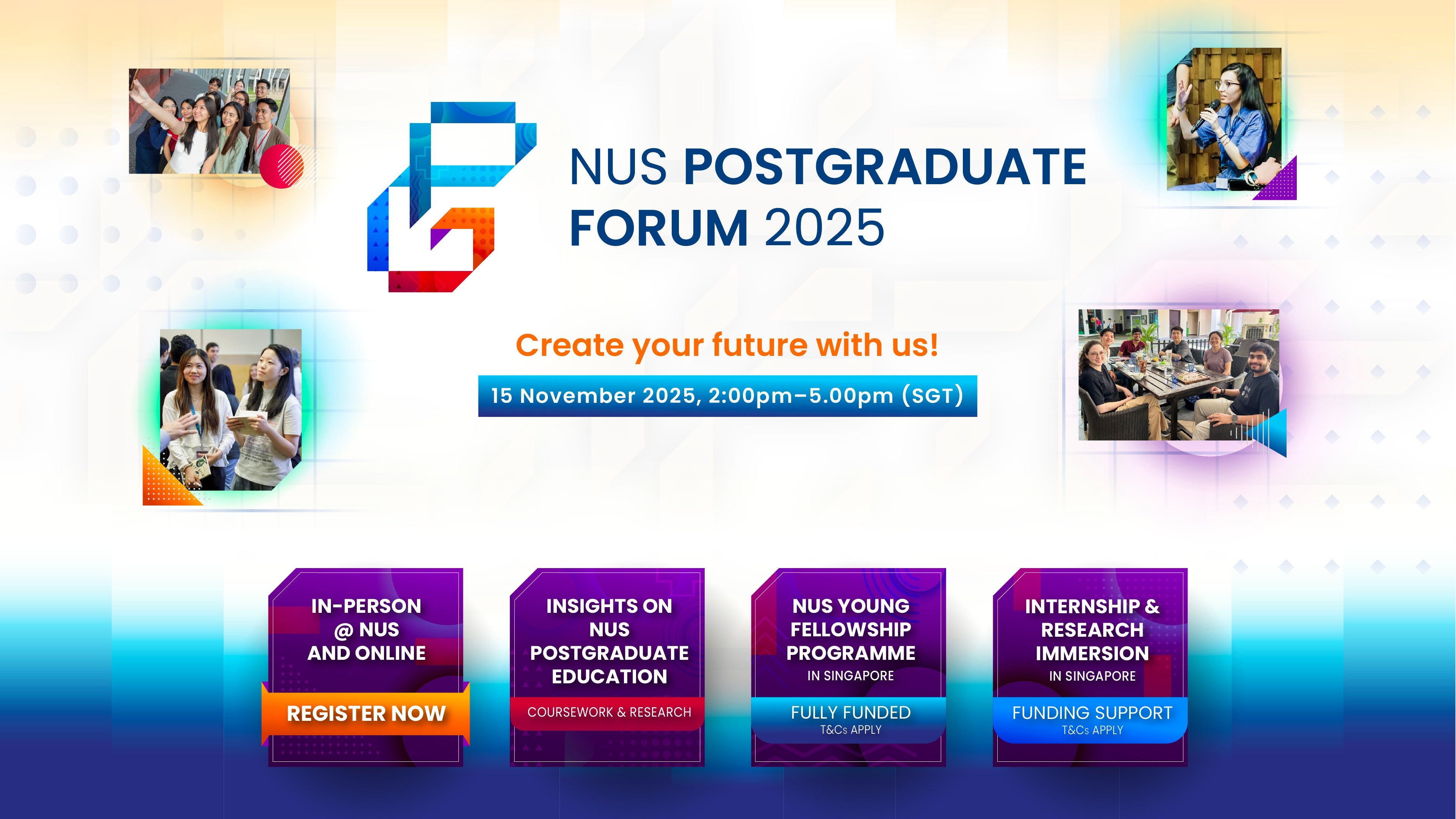 NUS POSTGRADUATE FORUM 2025

Create your future with us!

15 November 2025, 2:00pm–5.00pm (SGT)

IN-PERSON @ NUS AND ONLINE

REGISTER NOW

INSIGHTS ON NUS POSTGRADUATE EDUCATION

COURSEWORK & RESEARCH

NUS YOUNG FELLOWSHIP PROGRAMME

IN SINGAPORE

FULLY FUNDED

T&Cs APPLY

INTERNSHIP & RESEARCH IMMERSION

IN SINGAPORE

FUNDING SUPPORT

T&Cs APPLY